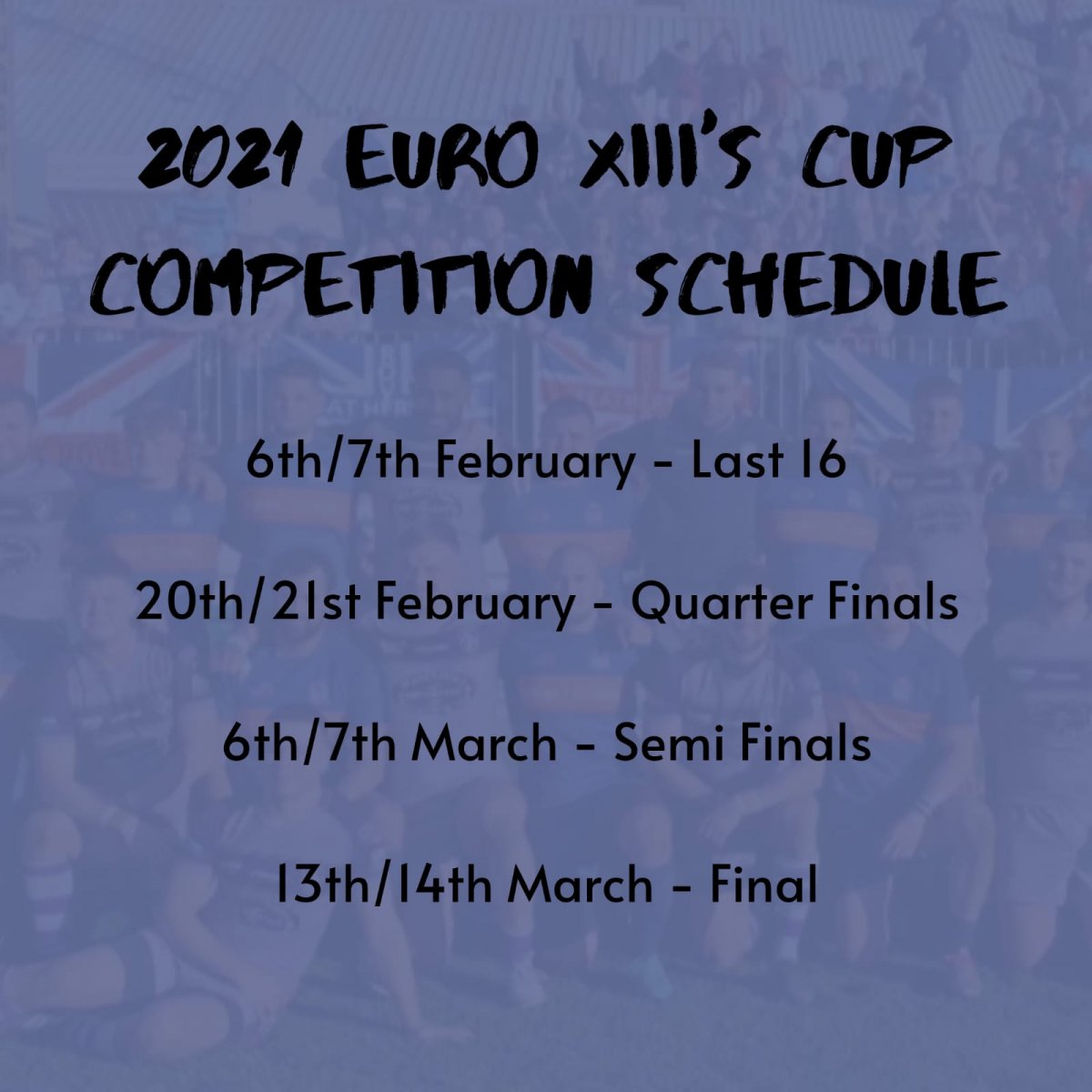 2021 EURO XIII'S CUP COMPETITION SCHEDULE

6th/7th February - Last 16

20th/21st February - Quarter Finals

6th/7th March - Semi Finals

13th/14th March - Final